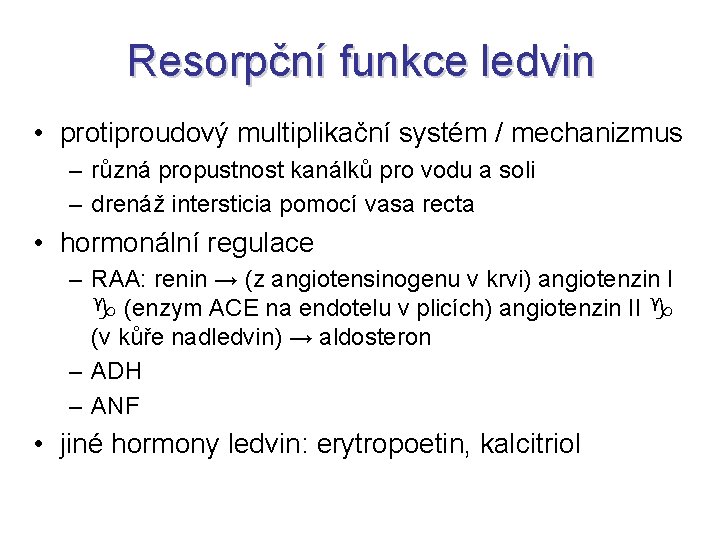 Resorpční funkce ledvin

• protiproudový multiplikační systém / mechanizmus
– různá propustnost kanálků pro vodu a soli
– drenáž intersticia pomocí vasa recta

• hormonální regulace
– RAA: renin → (z angiotensinogenu v krvi) angiotenzin I ♑ (enzym ACE na endotelu v plicích) angiotenzin II ♑ (v kůře nadledvin) → aldosteron
– ADH
– ANF

• jiné hormony ledvin: erytropoetin, kalcitriol